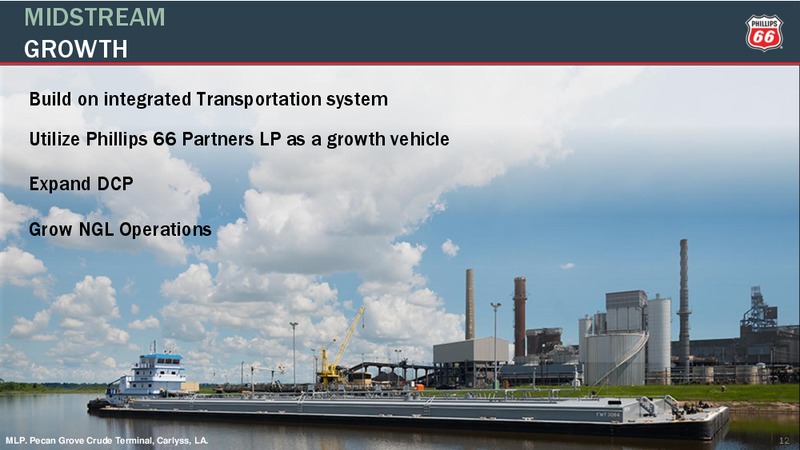 MIDSTREAM
GROWTH

PHILLIPS 66

Build on integrated Transportation system

Utilize Phillips 66 Partners LP as a growth vehicle

Expand DCP

Grow NGL Operations

FMT 3084

MLP. Pecan Grove Crude Terminal, Carlyss, LA.

12